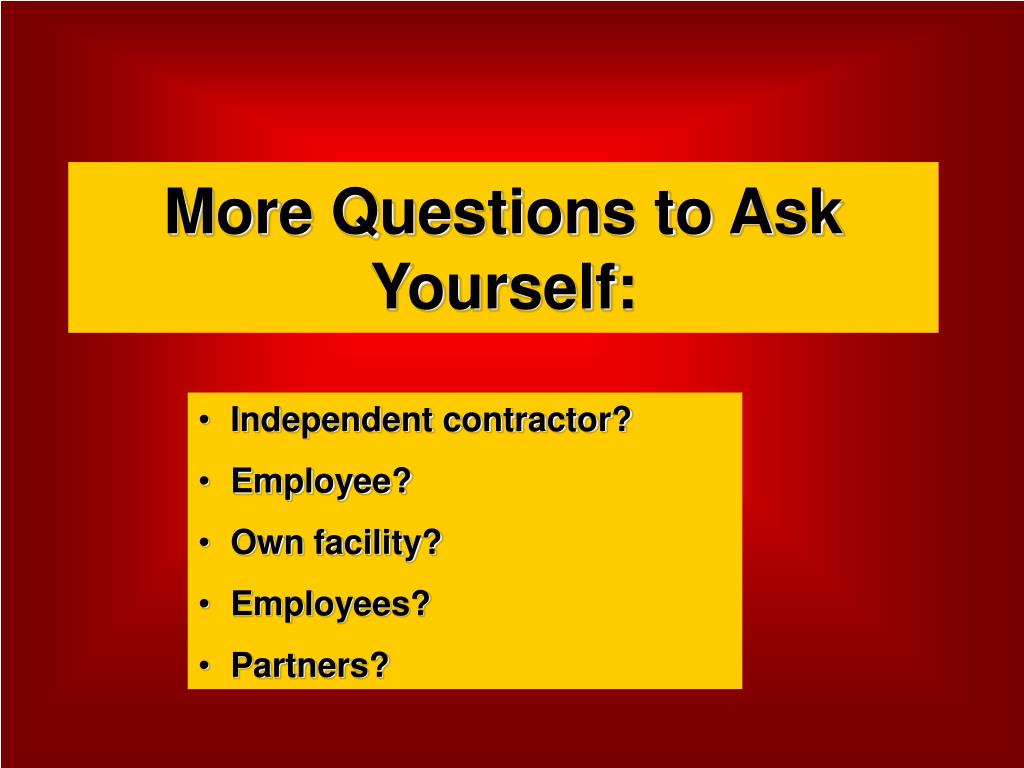 More Questions to Ask Yourself:

• Independent contractor?
• Employee?
• Own facility?
• Employees?
• Partners?